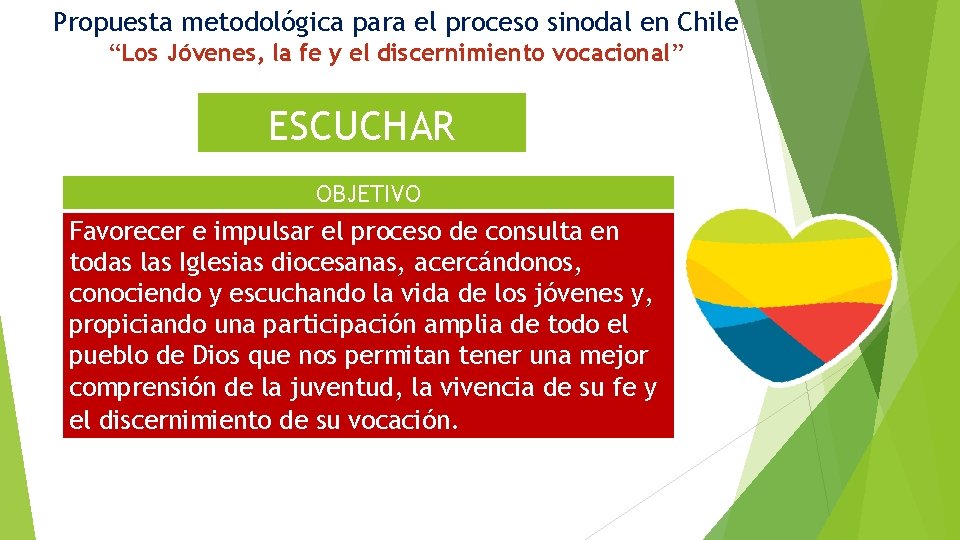 Propuesta metodológica para el proceso sinodal en Chile
“Los Jóvenes, la fe y el discernimiento vocacional”

ESCUCHAR

OBJETIVO

Favorecer e impulsar el proceso de consulta en todas las Iglesias diocesanas, acercándonos, conociendo y escuchando la vida de los jóvenes y, propiciando una participación amplia de todo el pueblo de Dios que nos permitan tener una mejor comprensión de la juventud, la vivencia de su fe y el discernimiento de su vocación.